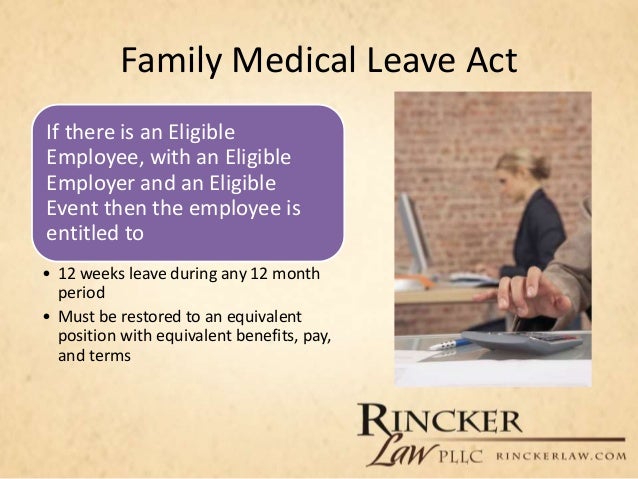 Family Medical Leave Act

If there is an Eligible Employee, with an Eligible Employer and an Eligible Event then the employee is entitled to

• 12 weeks leave during any 12 month period
• Must be restored to an equivalent position with equivalent benefits, pay, and terms

RINCKER Law PLLC RINCKERLAW.COM